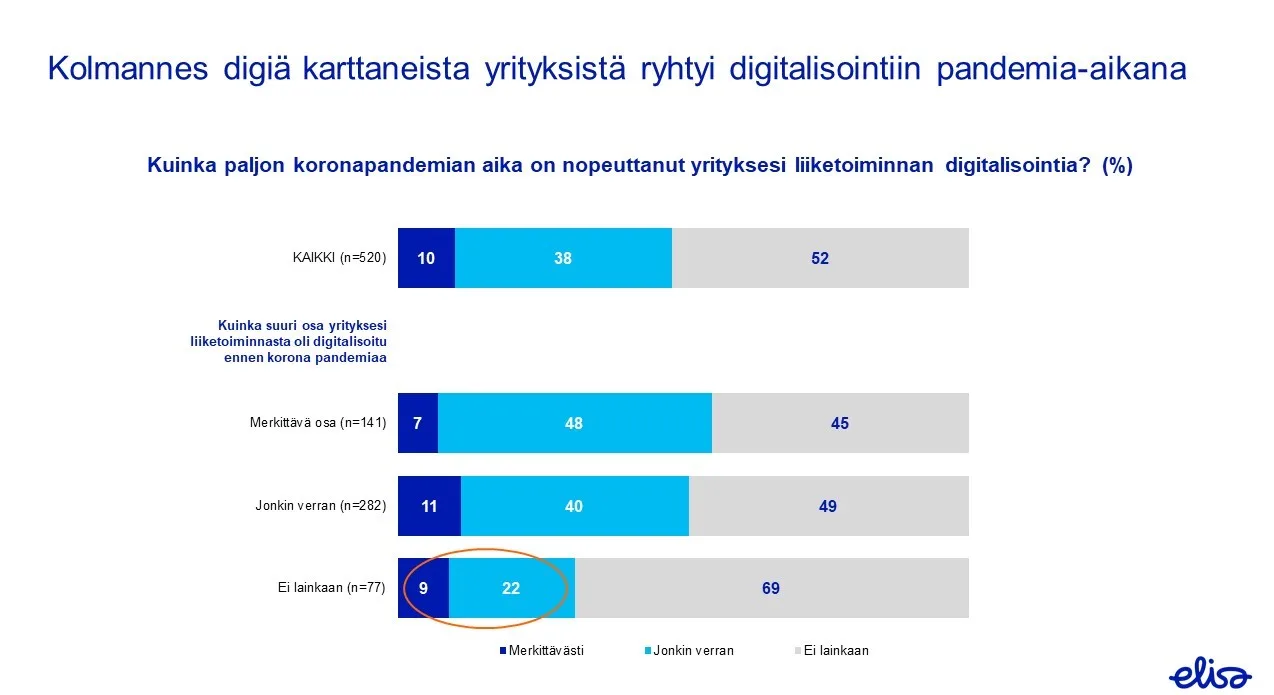 Kolmannes digiä karttaneista yrityksistä ryhtyi digitalisointiin pandemia-aikana

Kuinka paljon koronapandemian aika on nopeuttanut yrityksesi liiketoiminnan digitalisointia? (%)

KAIKKI (n=520) 10 38 52

Kuinka suuri osa yrityksesi liiketoiminnasta oli digitalisoitu ennen korona pandemiaa

Merkittävä osa (n=141) 7 48 45

Jonkin verran (n=282) 11 40 49

Ei lainkaan (n=77) 9 22 69

Merkittävästi Jonkin verran Ei lainkaan

elisa